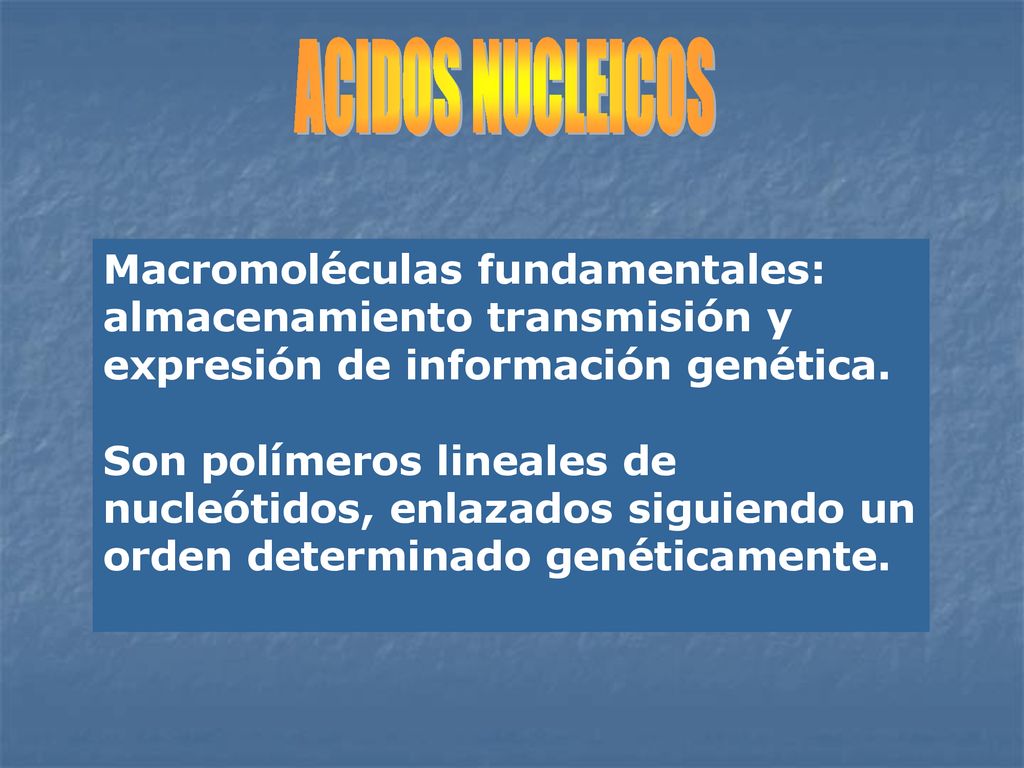 ACIDOS NUCLEICOS

Macromoléculas fundamentales: almacenamiento transmisión y expresión de información genética.

Son polímeros lineales de nucleótidos, enlazados siguiendo un orden determinado genéticamente.